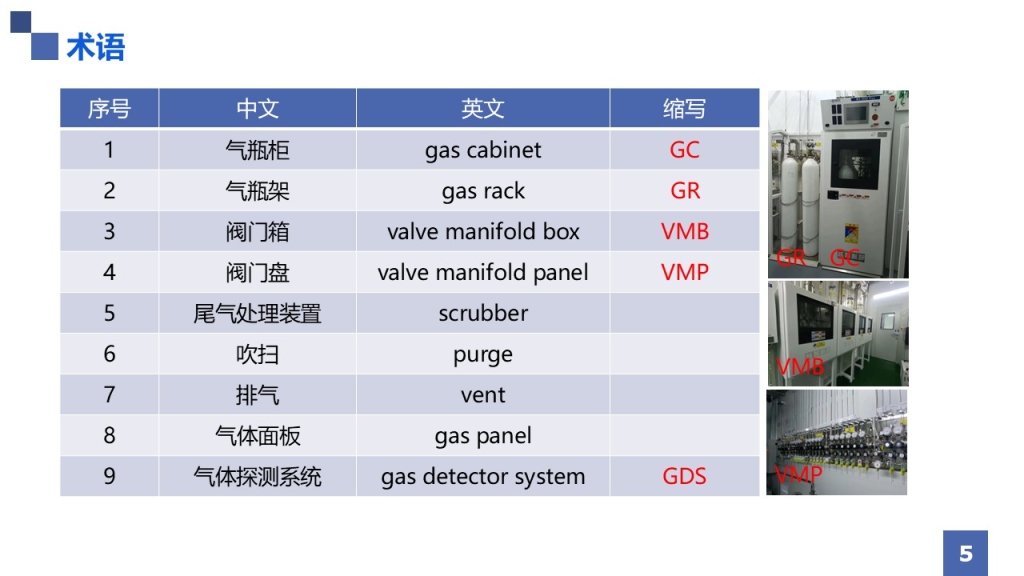 术语

| 序号 | 中文 | 英文 | 缩写 |
|---|---|---|---|
| 1 | 气瓶柜 | gas cabinet | GC |
| 2 | 气瓶架 | gas rack | GR |
| 3 | 阀门箱 | valve manifold box | VMB |
| 4 | 阀门盘 | valve manifold panel | VMP |
| 5 | 尾气处理装置 | scrubber | |
| 6 | 吹扫 | purge | |
| 7 | 排气 | vent | |
| 8 | 气体面板 | gas panel | |
| 9 | 气体探测系统 | gas detector system | GDS |

GR GC

VMB

VMP

5